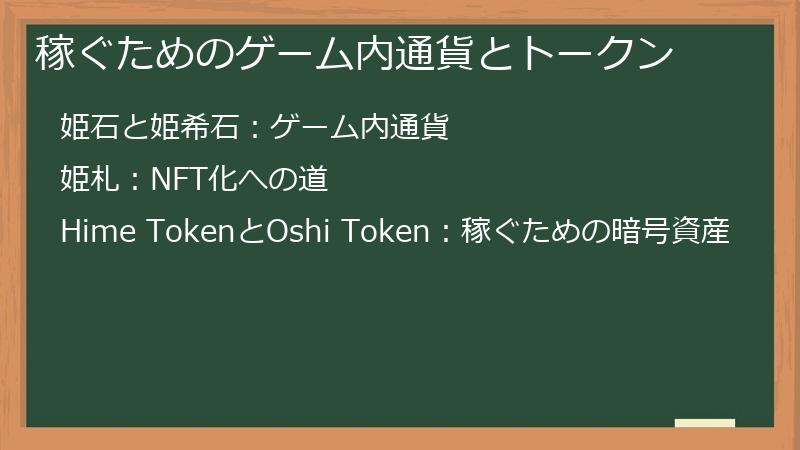 稼ぐためのゲーム内通貨とトークン

姫石と姫希石：ゲーム内通貨

姫札：NFT化への道

Hime TokenとOshi Token：稼ぐための暗号資産